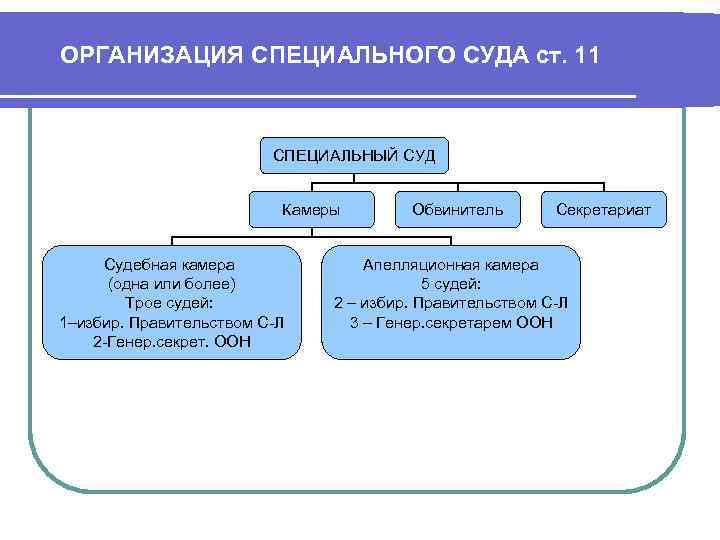 ОРГАНИЗАЦИЯ СПЕЦИАЛЬНОГО СУДА ст. 11

СПЕЦИАЛЬНЫЙ СУД

Камеры

Обвинитель

Секретариат

Судебная камера
(одна или более)
Трое судей:
1–избир. Правительством С-Л
2-Генер.секрет. ООН

Апелляционная камера
5 судей:
2 – избир. Правительством С-Л
3 – Генер.секретарем ООН